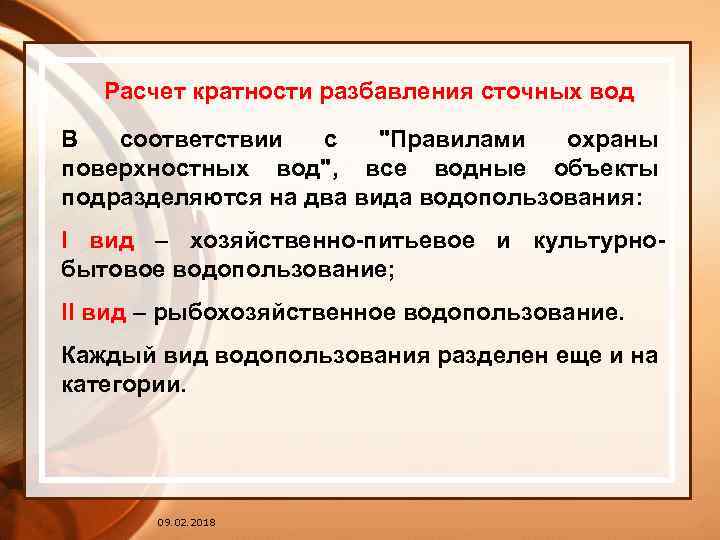 Расчет кратности разбавления сточных вод

В соответствии с "Правилами охраны поверхностных вод", все водные объекты подразделяются на два вида водопользования:

I вид – хозяйственно-питьевое и культурно-бытовое водопользование;

II вид – рыбохозяйственное водопользование.

Каждый вид водопользования разделен еще и на категории.

09.02.2018